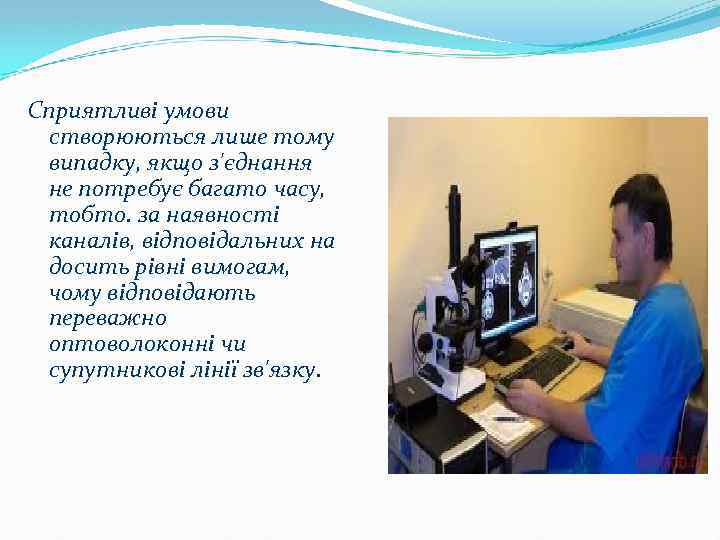 Сприятливі умови створюються лише тому випадку, якщо з'єднання не потребує багато часу, тобто. за наявності каналів, відповідальних на досить рівні вимогам, чому відповідають переважно оптоволоконні чи супутникові лінії зв'язку.